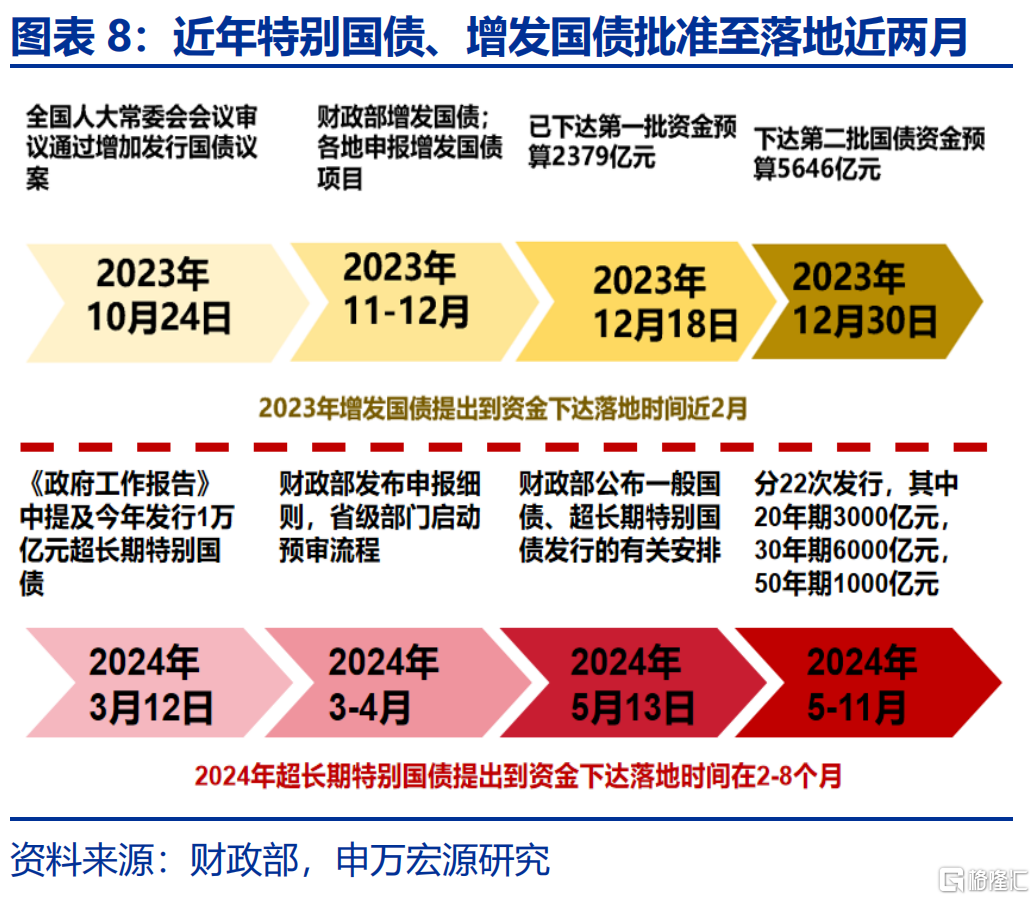 图表 8：近年特别国债、增发国债批准至落地近两月

全国人大常委会会议审议通过增加发行国债议案

财政部增发国债；各地申报增发国债项目

已下达第一批资金预算2379亿元

下达第二批国债资金预算5646亿元

2023年 10月24日

2023年 11-12月

2023年 12月18日

2023年 12月30日

2023年增发国债提出到资金下达落地时间近2月

《政府工作报告》中提及今年发行1万亿元超长期特别国债

财政部发布申报细则，省级部门启动预审流程

财政部公布一般国债、超长期特别国债发行的有关安排

分22次发行，其中20年期3000亿元，30年期6000亿元，50年期1000亿元

2024年 3月12日

2024年 3-4月

2024年 5月13日

2024年 5-11月

2024年超长期特别国债提出到资金下达落地时间在2-8个月

资料来源：财政部，申万宏源研究

格隆汇